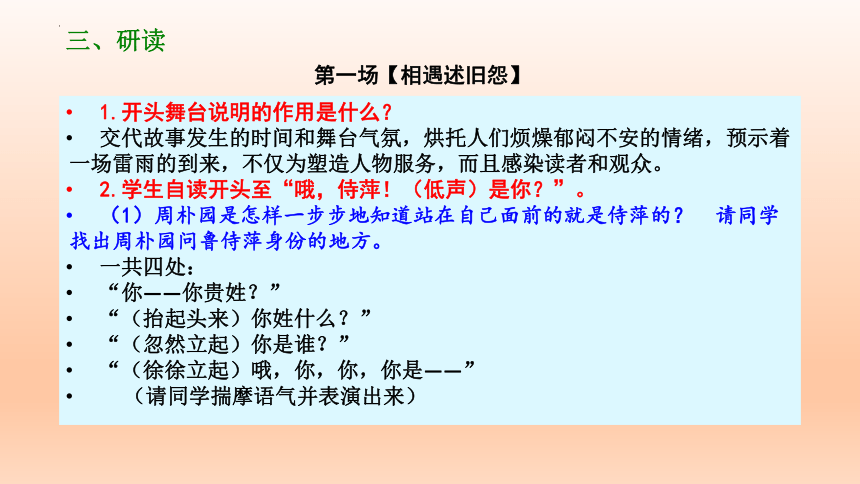 三、研读

第一场【相遇述旧怨】

• 1.开头舞台说明的作用是什么？
• 交代故事发生的时间和舞台气氛，烘托人们烦燥郁闷不安的情绪，预示着一场雷雨的到来，不仅为塑造人物服务，而且感染读者和观众。
• 2.学生自读开头至“哦，侍萍！（低声）是你？”。
• （1）周朴园是怎样一步步地知道站在自己面前的就是侍萍的？ 请同学找出周朴园问鲁侍萍身份的地方。
• 一共四处：
• “你——你贵姓？”
• “（抬起头来）你姓什么？”
• “（忽然立起）你是谁？”
• “（徐徐立起）哦，你，你，你是——”
• （请同学揣摩语气并表演出来）